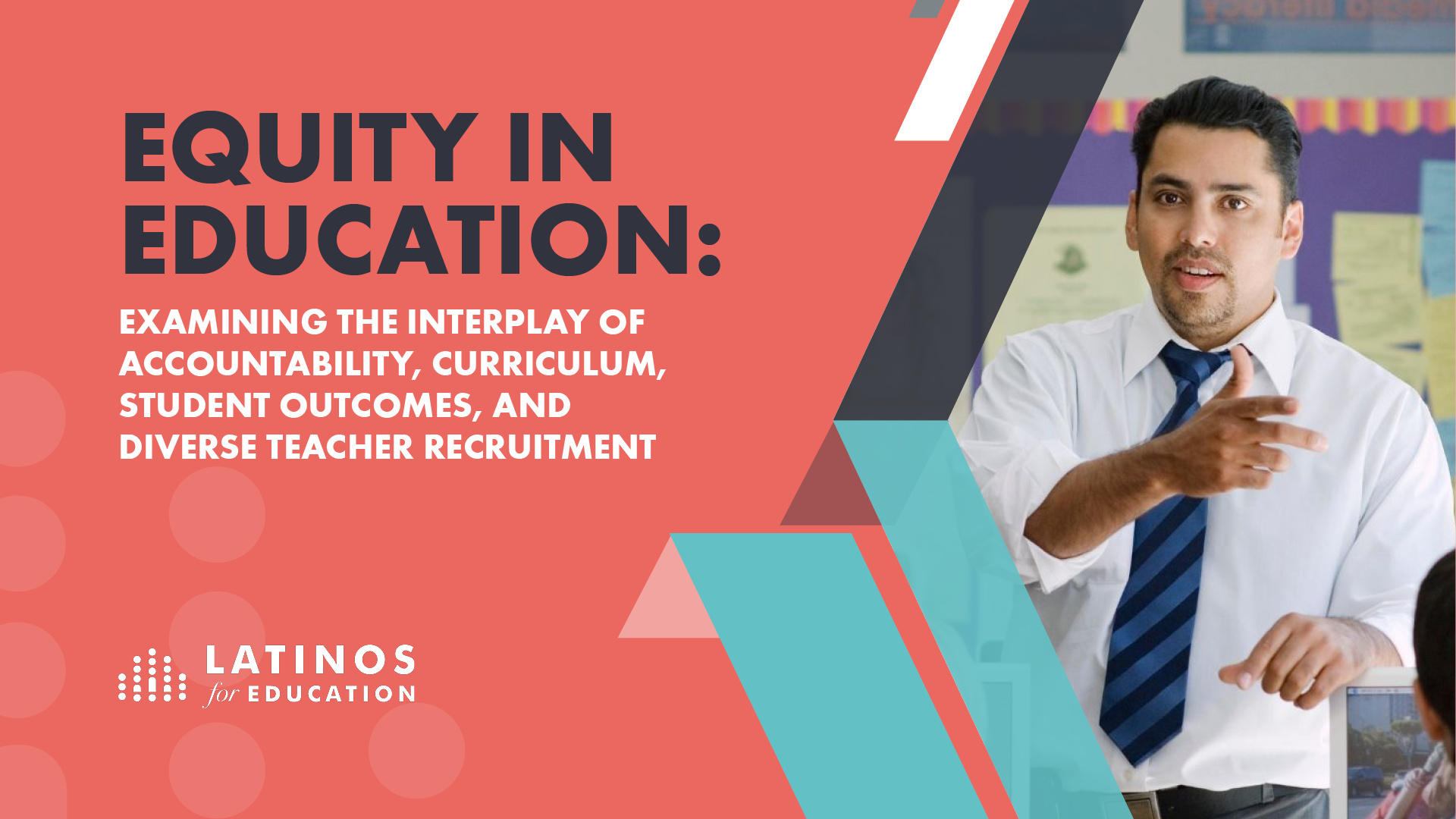 EQUITY IN EDUCATION:

EXAMINING THE INTERPLAY OF ACCOUNTABILITY, CURRICULUM, STUDENT OUTCOMES, AND DIVERSE TEACHER RECRUITMENT

LATINOS for EDUCATION